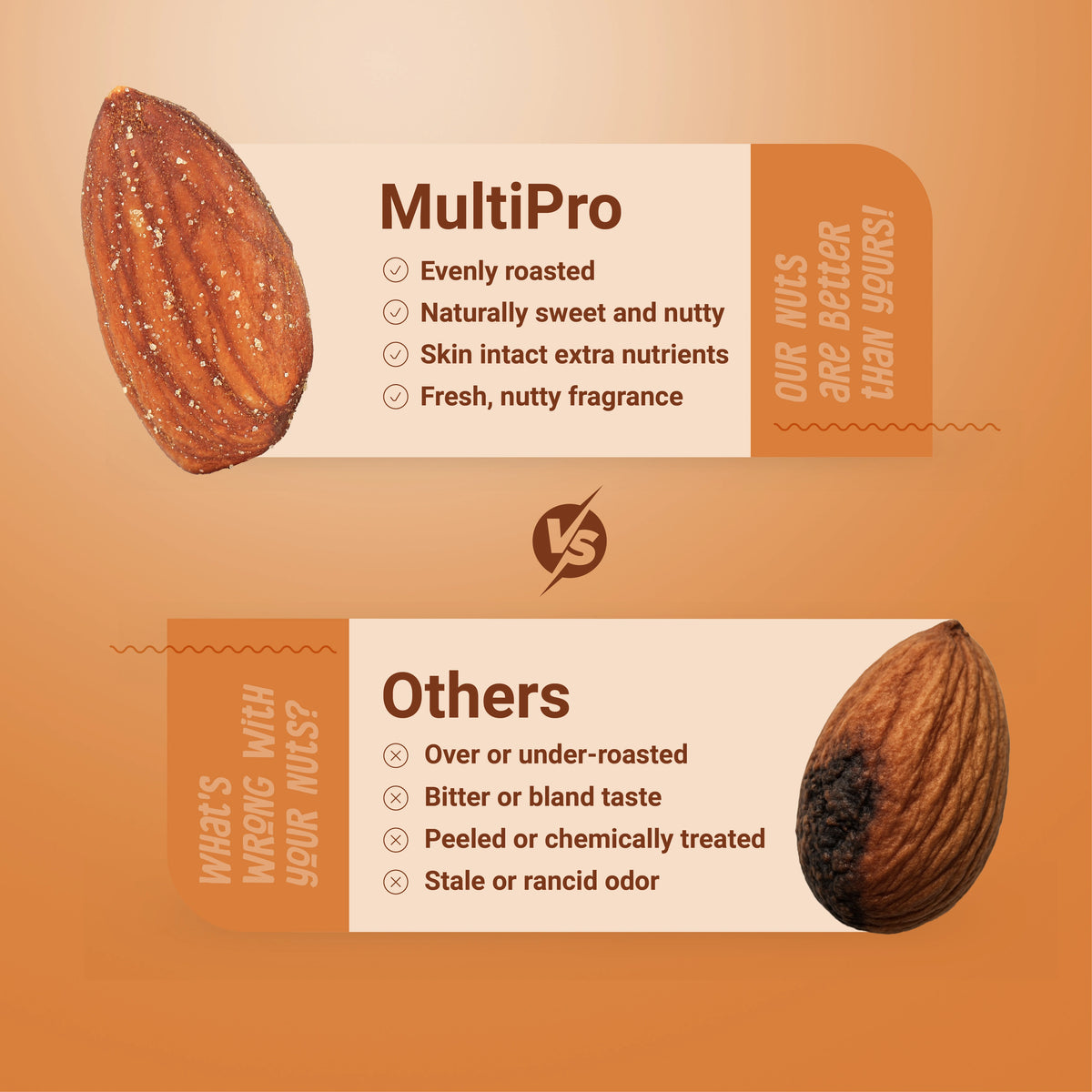 MultiPro

Evenly roasted

Naturally sweet and nutty

Skin intact extra nutrients

Fresh, nutty fragrance

OUR NUTS ARE BETTER THAN YOURS!

VS

WHAT'S WRONG WITH YOUR NUTS?

Others

Over or under-roasted

Bitter or bland taste

Peeled or chemically treated

Stale or rancid odor